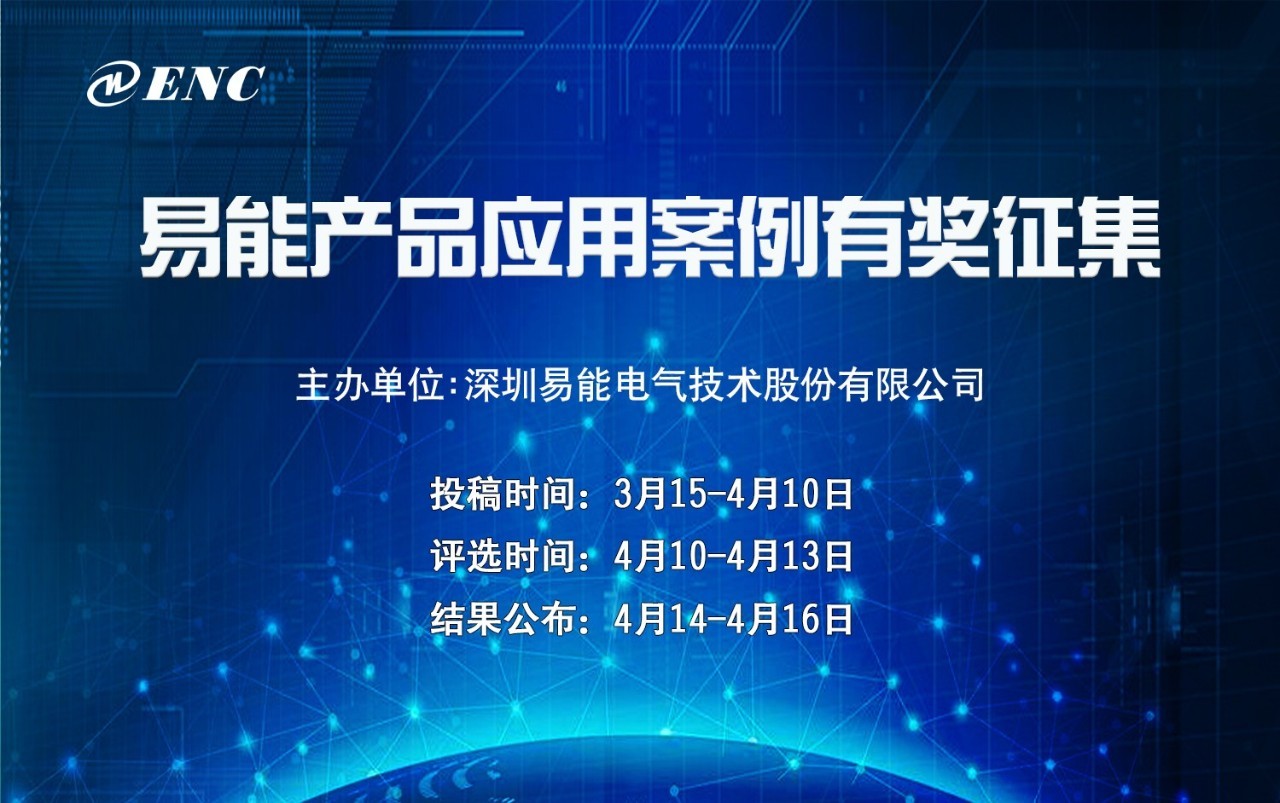 ENC

易能产品应用案例有奖征集

主办单位:深圳易能电气技术股份有限公司

投稿时间：3月15-4月10日
评选时间：4月10-4月13日
结果公布：4月14-4月16日